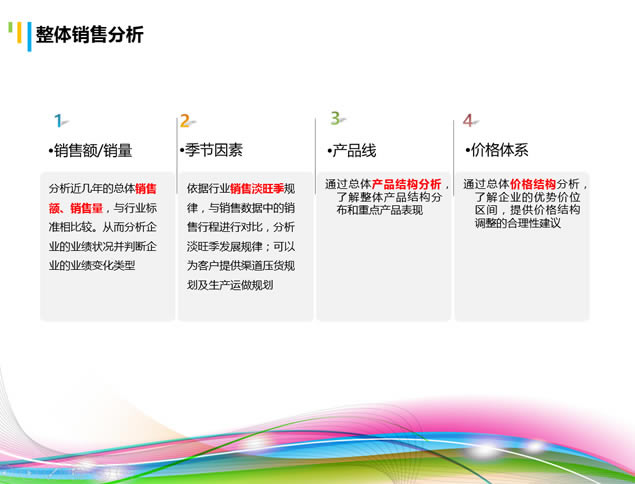 整体销售分析

1
•销售额/销量

分析近几年的总体销售额、销售量，与行业标准相比较。从而分析企业的业绩状况并判断企业的业绩变化类型

2
•季节因素

依据行业销售淡旺季规律，与销售数据中的销售行程进行对比，分析淡旺季发展规律；可以为客户提供渠道压货规划及生产运做规划

3
•产品线

通过总体产品结构分析，了解整体产品结构分布和重点产品表现

4
•价格体系

通过总体价格结构分析，了解企业的优势价位区间，提供价格结构调整的合理性建议